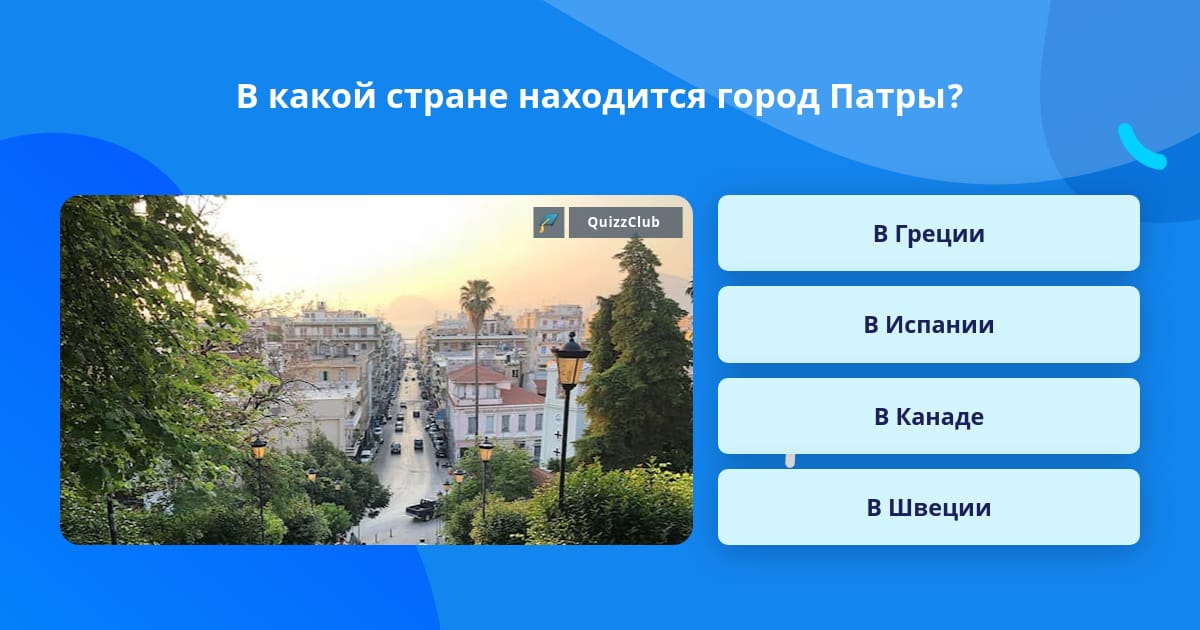 В какой стране находится город Патры?

QuizzClub

В Греции

В Испании

В Канаде

В Швеции